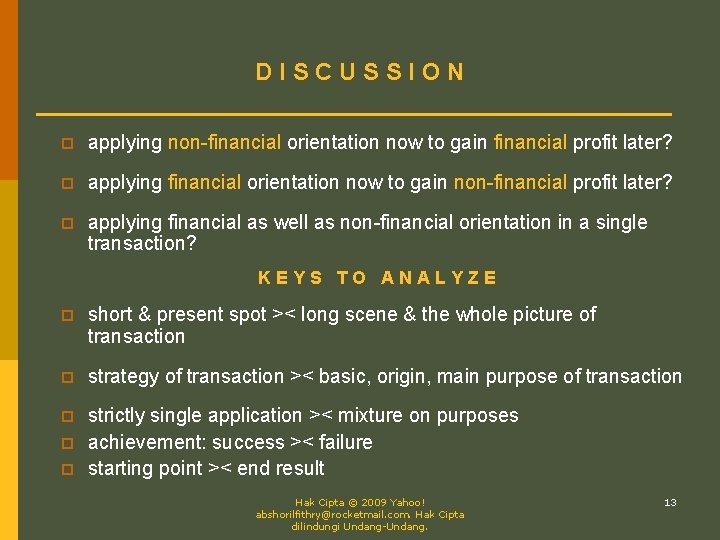 DISCUSSION

applying non-financial orientation now to gain financial profit later?

applying financial orientation now to gain non-financial profit later?

applying financial as well as non-financial orientation in a single transaction?

KEYS TO ANALYZE

short & present spot >< long scene & the whole picture of transaction

strategy of transaction >< basic, origin, main purpose of transaction

strictly single application >< mixture on purposes

achievement: success >< failure

starting point >< end result

Hak Cipta @ 2009 Yahoo! abshorilfithry@rocketmail.com. Hak Cipta dilindungi Undang-Undang.

13